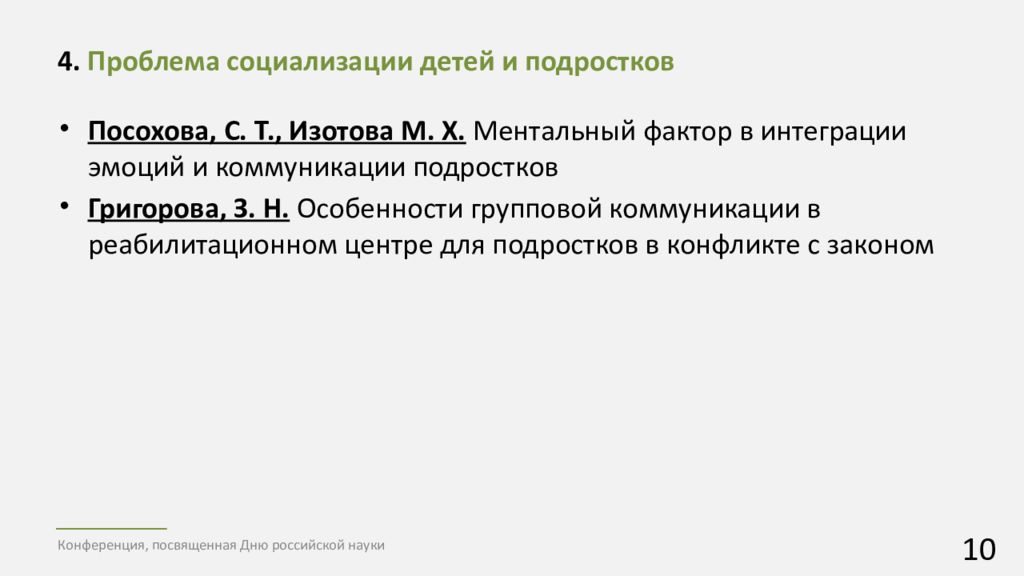 4. Проблема социализации детей и подростков

• Посохова, С. Т., Изотова М. Х. Ментальный фактор в интеграции эмоций и коммуникации подростков
• Григорова, З. Н. Особенности групповой коммуникации в реабилитационном центре для подростков в конфликте с законом

Конференция, посвященная Дню российской науки

10